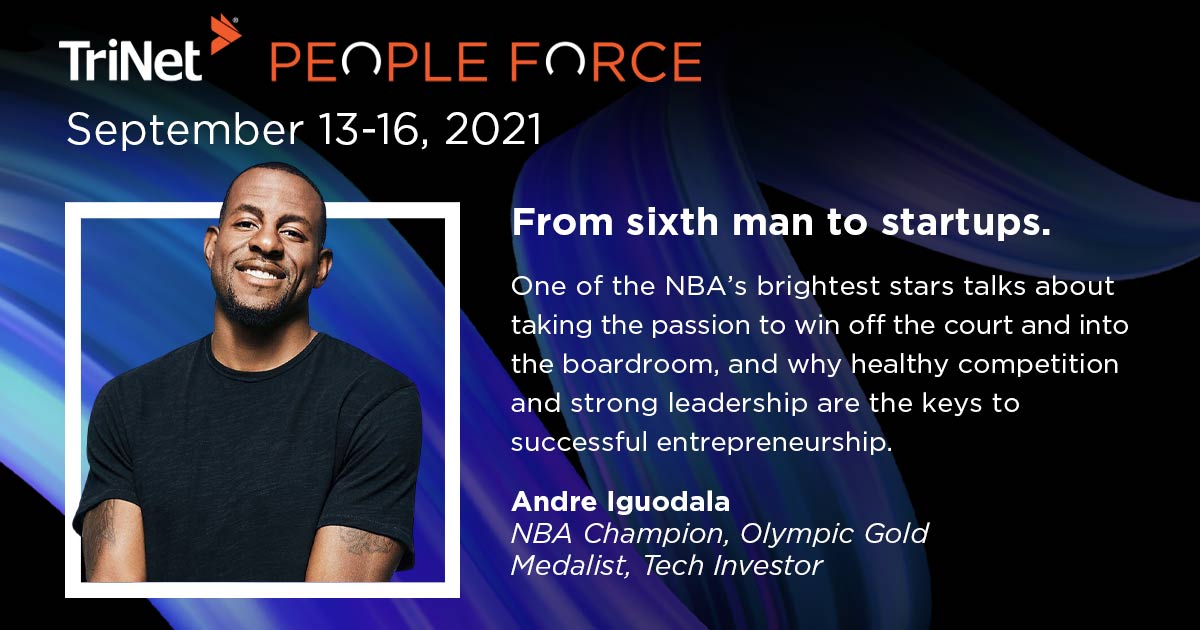 TriNet PEOPLE FORCE
September 13-16, 2021

From sixth man to startups.

One of the NBA's brightest stars talks about taking the passion to win off the court and into the boardroom, and why healthy competition and strong leadership are the keys to successful entrepreneurship.

Andre Iguodala
NBA Champion, Olympic Gold Medalist, Tech Investor